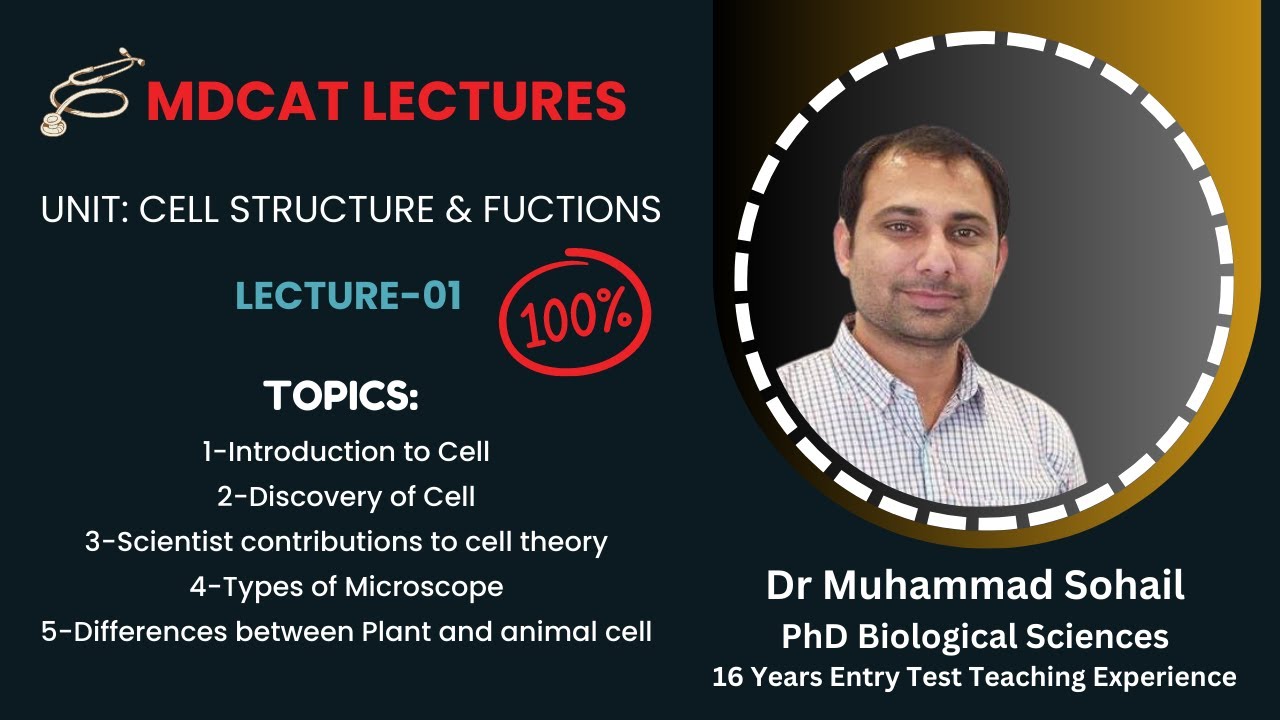 MDCAT LECTURES

UNIT: CELL STRUCTURE & FUCTIONS

LECTURE-01

100%

TOPICS:

1-Introduction to Cell
2-Discovery of Cell
3-Scientist contributions to cell theory
4-Types of Microscope
5-Differences between Plant and animal cell

Dr Muhammad Sohail
PhD Biological Sciences
16 Years Entry Test Teaching Experience